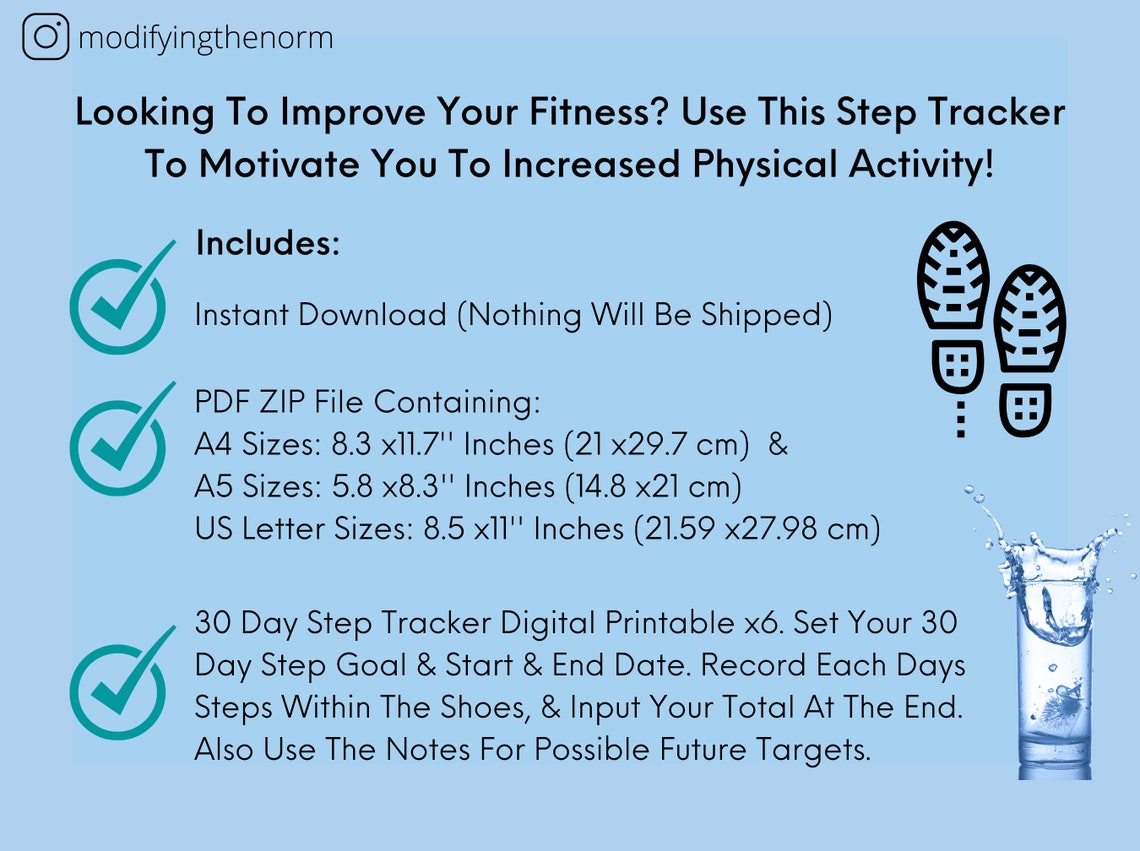 modifyingthenorm

Looking To Improve Your Fitness? Use This Step Tracker To Motivate You To Increased Physical Activity!

Includes:

Instant Download (Nothing Will Be Shipped)

PDF ZIP File Containing:
A4 Sizes: 8.3 x11.7'' Inches (21 x29.7 cm) &
A5 Sizes: 5.8 x8.3'' Inches (14.8 x21 cm)
US Letter Sizes: 8.5 x11'' Inches (21.59 x27.98 cm)

30 Day Step Tracker Digital Printable x6. Set Your 30 Day Step Goal & Start & End Date. Record Each Days Steps Within The Shoes, & Input Your Total At The End. Also Use The Notes For Possible Future Targets.